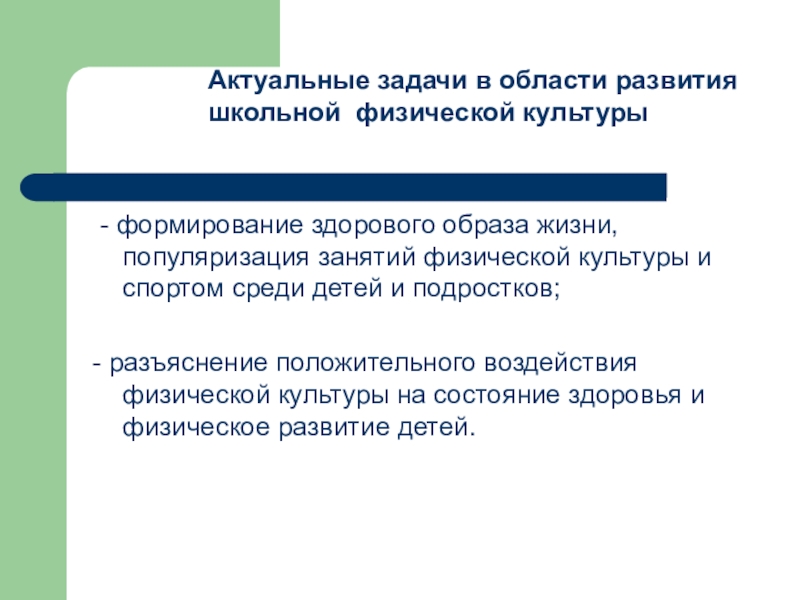 Актуальные задачи в области развития школьной физической культуры

- формирование здорового образа жизни, популяризация занятий физической культуры и спортом среди детей и подростков;

- разъяснение положительного воздействия физической культуры на состояние здоровья и физическое развитие детей.